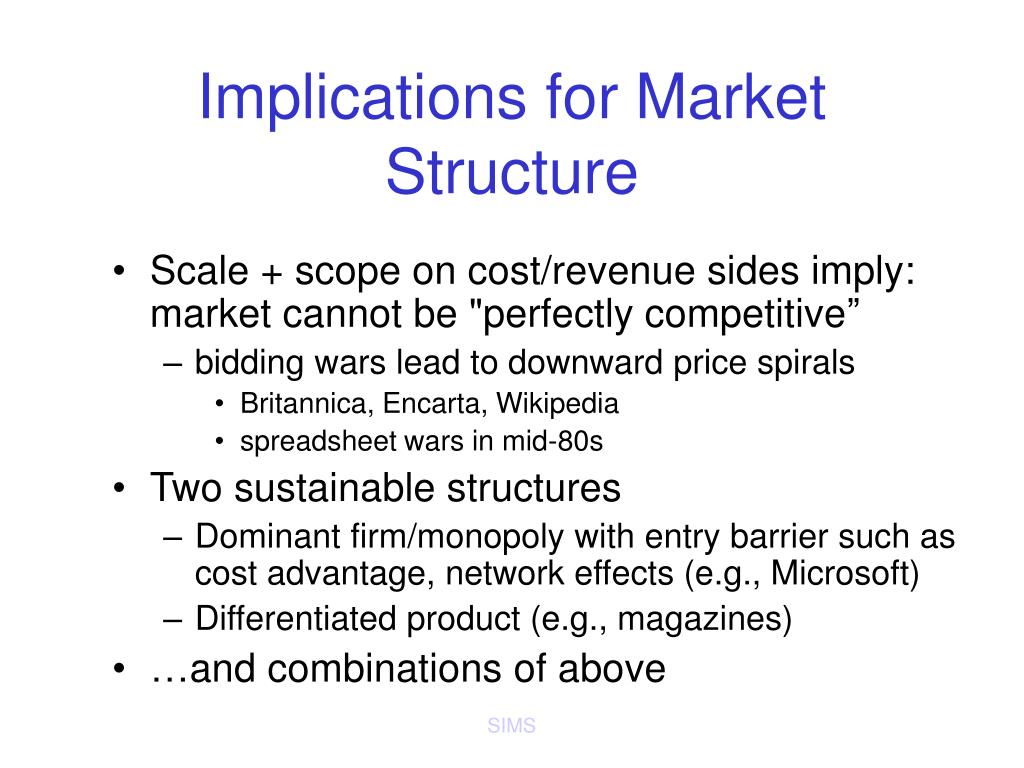 Implications for Market Structure

• Scale + scope on cost/revenue sides imply: market cannot be "perfectly competitive”
– bidding wars lead to downward price spirals
• Britannica, Encarta, Wikipedia
• spreadsheet wars in mid-80s
• Two sustainable structures
– Dominant firm/monopoly with entry barrier such as cost advantage, network effects (e.g., Microsoft)
– Differentiated product (e.g., magazines)
• …and combinations of above

SIMS